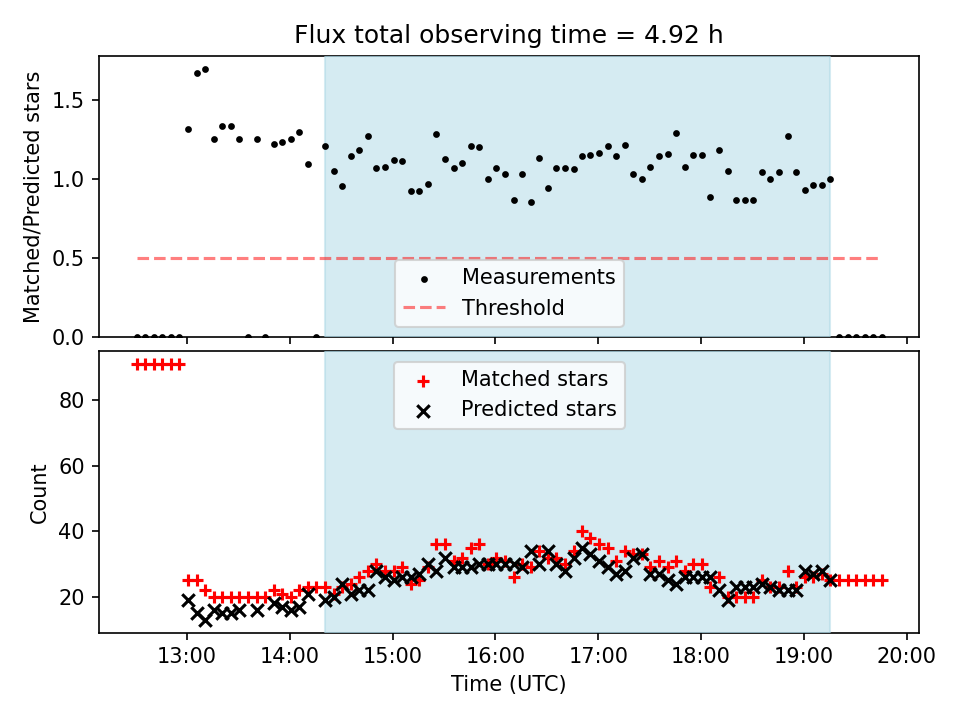 Flux total observing time = 4.92 h

Matched/Predicted stars

1.5
1.0
0.5
0.0

Measurements
Threshold

Matched stars
Predicted stars

Count

80
60
40
20

13:00
14:00
15:00
16:00
17:00
18:00
19:00
20:00

Time (UTC)